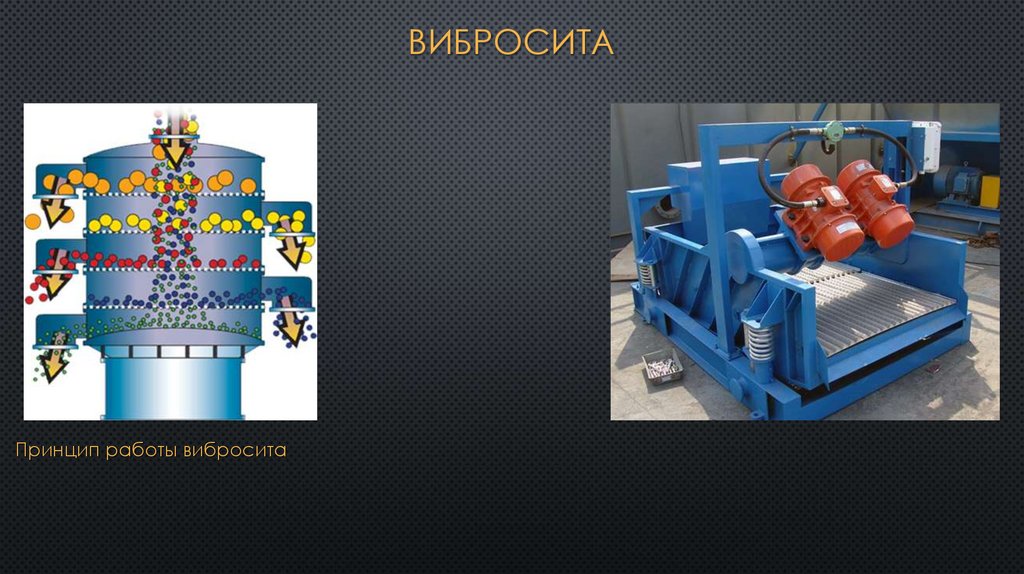 ВИБРОСИТА

Принцип работы вибросита